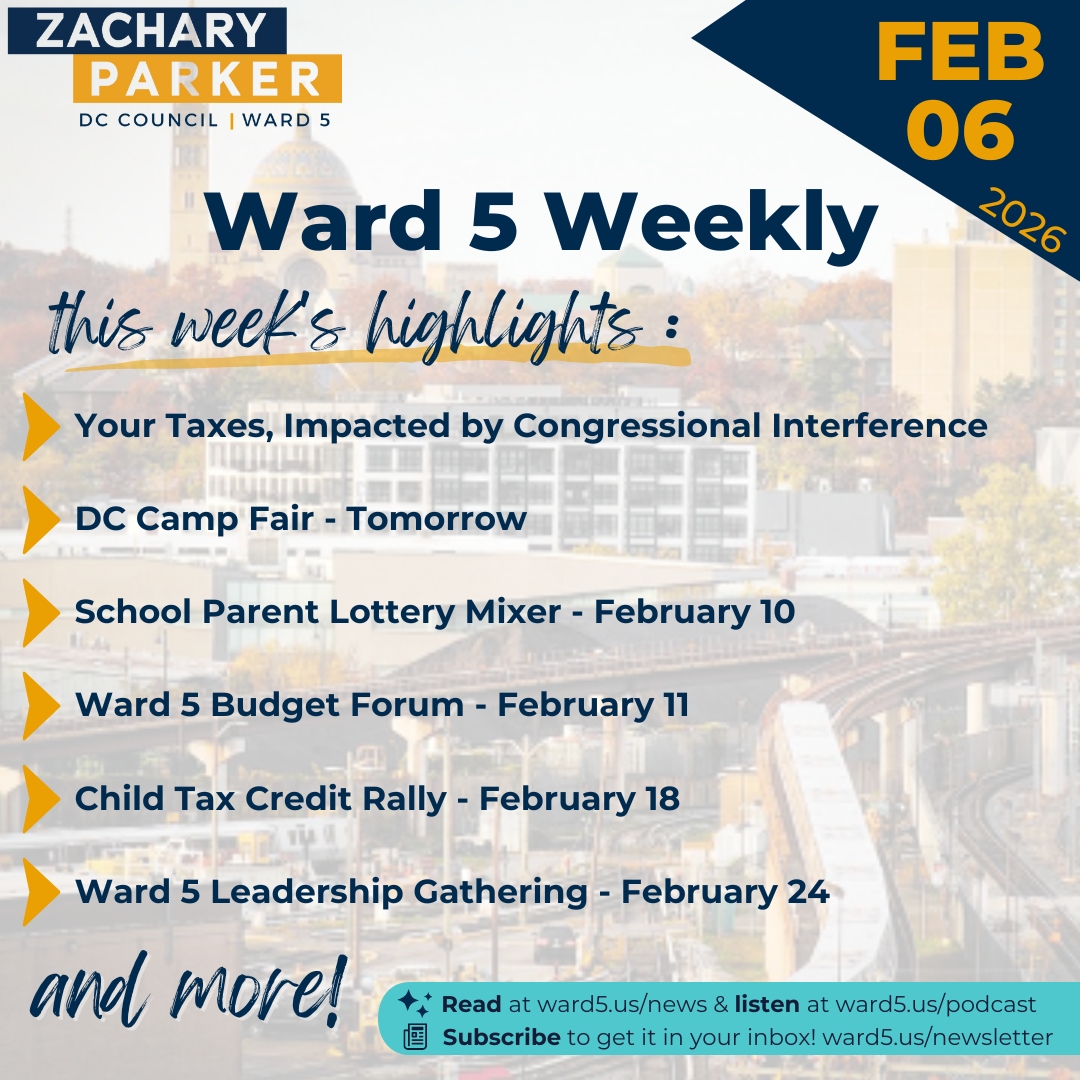 ZACHARY PARKER
DC COUNCIL | WARD 5

FEB 06
2026

Ward 5 Weekly

this week's highlights :

Your Taxes, Impacted by Congressional Interference

DC Camp Fair - Tomorrow

School Parent Lottery Mixer - February 10

Ward 5 Budget Forum - February 11

Child Tax Credit Rally - February 18

Ward 5 Leadership Gathering - February 24

and more!

Read at ward5.us/news & listen at ward5.us/podcast
Subscribe to get it in your inbox! ward5.us/newsletter